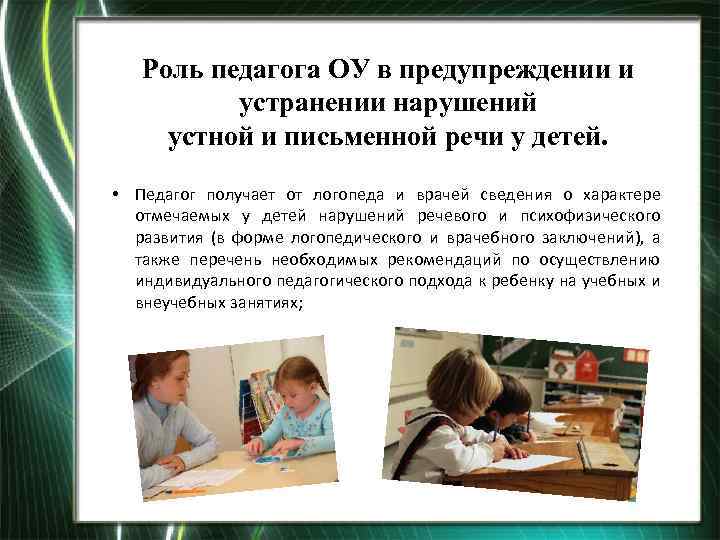 Роль педагога ОУ в предупреждении и устранении нарушений устной и письменной речи у детей.

• Педагог получает от логопеда и врачей сведения о характере отмечаемых у детей нарушений речевого и психофизического развития (в форме логопедического и врачебного заключений), а также перечень необходимых рекомендаций по осуществлению индивидуального педагогического подхода к ребенку на учебных и внеучебных занятиях;